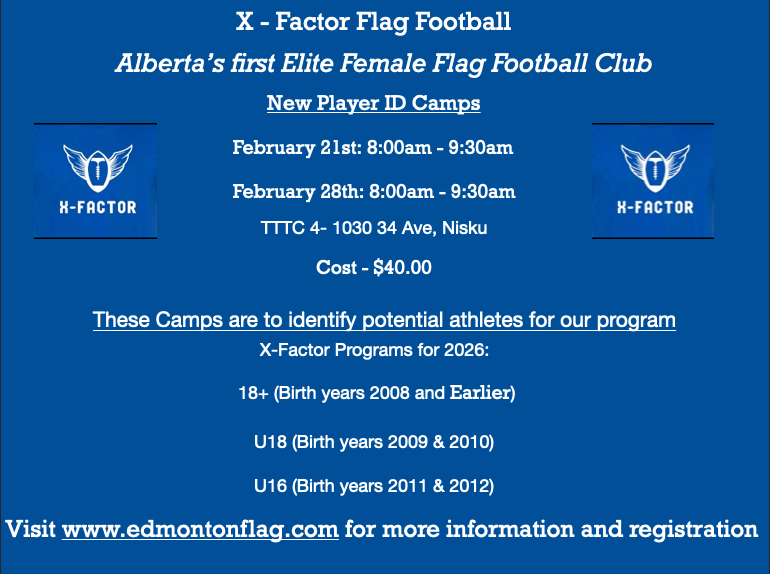 X - Factor Flag Football

Alberta's first Elite Female Flag Football Club

New Player ID Camps

X-FACTOR

February 21st: 8:00am - 9:30am

February 28th: 8:00am - 9:30am

TTTC 4- 1030 34 Ave, Nisku

Cost - $40.00

X-FACTOR

These Camps are to identify potential athletes for our program

X-Factor Programs for 2026:

18+ (Birth years 2008 and Earlier)

U18 (Birth years 2009 & 2010)

U16 (Birth years 2011 & 2012)

Visit www.edmontonflag.com for more information and registration